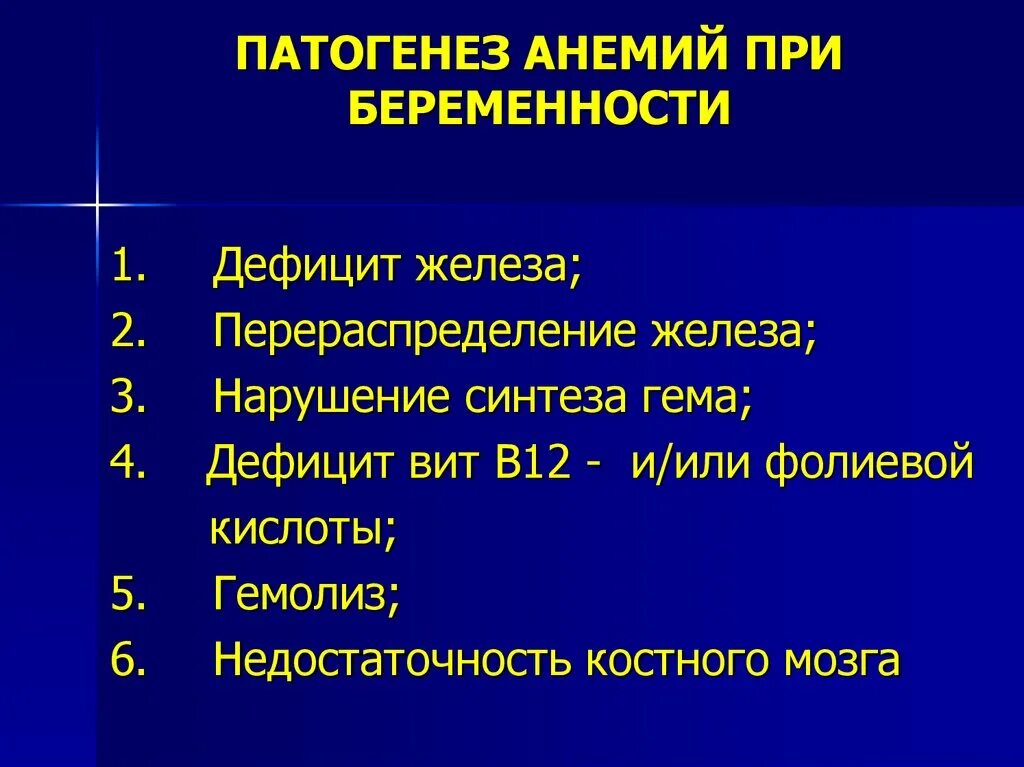 ПАТОГЕНЕЗ АНЕМИЙ ПРИ БЕРЕМЕННОСТИ

1. Дефицит железа;
2. Перераспределение железа;
3. Нарушение синтеза гема;
4. Дефицит вит В12 - и/или фолиевой кислоты;
5. Гемолиз;
6. Недостаточность костного мозга